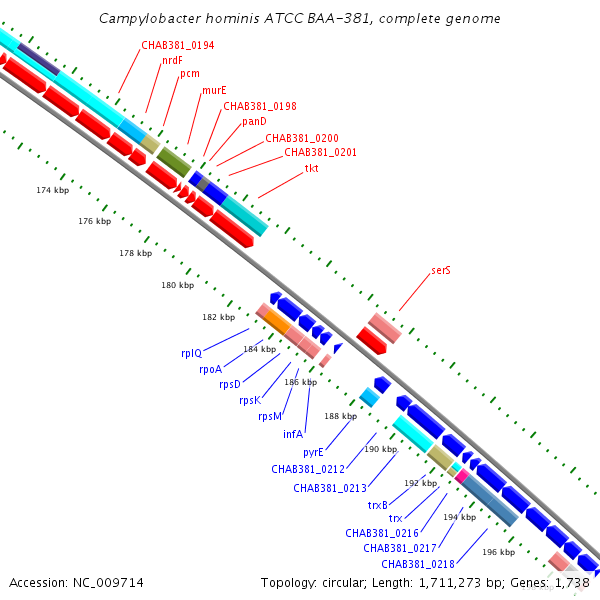 Campylobacter hominis ATCC BAA-381, complete genome

CHAB381_0194
nrdF
pcm
murE
CHAB381_0198
panD
CHAB381_0200
CHAB381_0201
tkt

174 kbp
176 kbp
178 kbp
180 kbp
182 kbp
184 kbp
186 kbp
188 kbp
190 kbp
192 kbp
194 kbp
196 kbp

serS

rplQ
rpoA
rpsD
rpsK
rpsM
infA
pyrE
CHAB381_0212
CHAB381_0213
trxB
trx
CHAB381_0216
CHAB381_0217
CHAB381_0218

Accession: NC_009714
Topology: circular; Length: 1,711,273 bp; Genes: 1,738